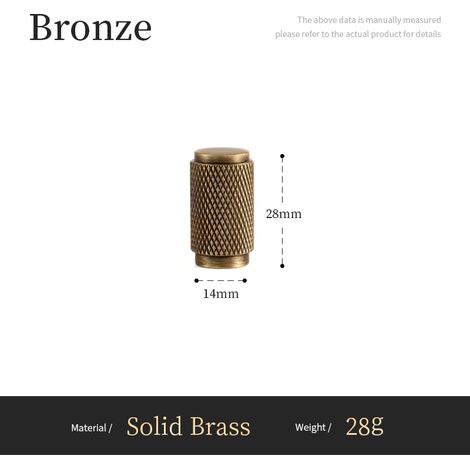 Bronze

The above data is manually measured
please refer to the actual product for details

28mm

14mm

Material / Solid Brass Weight / 28g